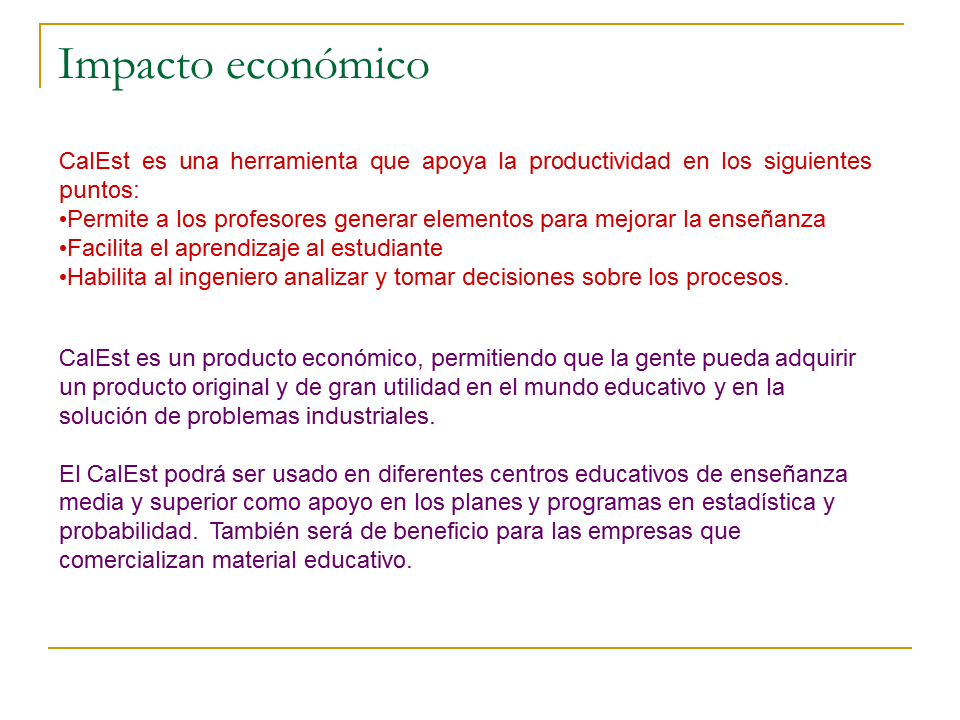 Impacto económico

CalEst es una herramienta que apoya la productividad en los siguientes puntos:
•Permite a los profesores generar elementos para mejorar la enseñanza
•Facilita el aprendizaje al estudiante
•Habilita al ingeniero analizar y tomar decisiones sobre los procesos.

CalEst es un producto económico, permitiendo que la gente pueda adquirir un producto original y de gran utilidad en el mundo educativo y en la solución de problemas industriales.

El CalEst podrá ser usado en diferentes centros educativos de enseñanza media y superior como apoyo en los planes y programas en estadística y probabilidad.  También será de beneficio para las empresas que comercializan material educativo.